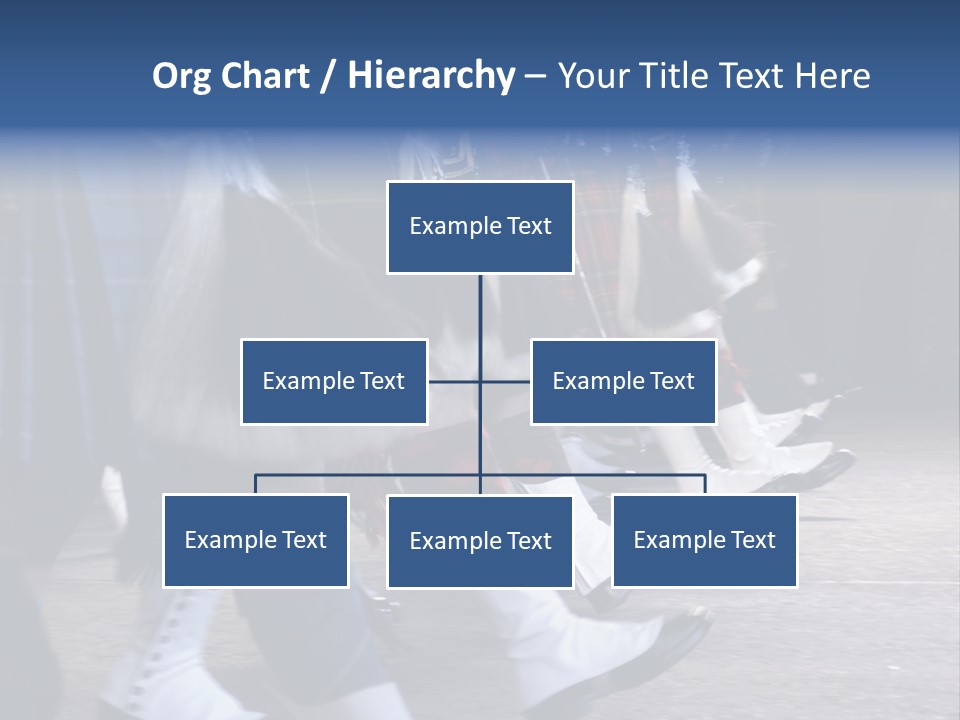 Org Chart / Hierarchy – Your Title Text Here

Example Text

Example Text

Example Text

Example Text

Example Text

Example Text